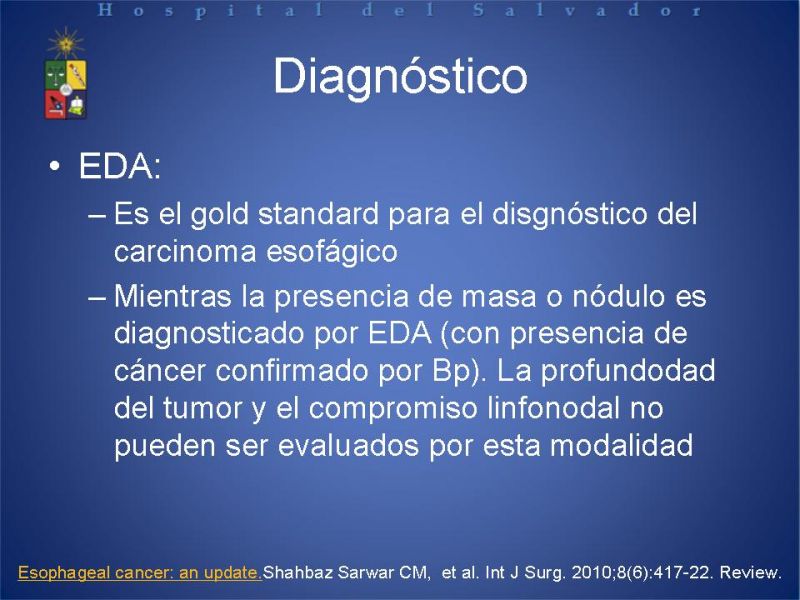 Hospital del Salvador

Diagnóstico

• EDA:
– Es el gold standard para el disgnóstico del carcinoma esofágico
– Mientras la presencia de masa o nódulo es diagnosticado por EDA (con presencia de cáncer confirmado por Bp). La profundodad del tumor y el compromiso linfonodal no pueden ser evaluados por esta modalidad

Esophageal cancer: an update.Shahbaz Sarwar CM, et al. Int J Surg. 2010;8(6):417-22. Review.